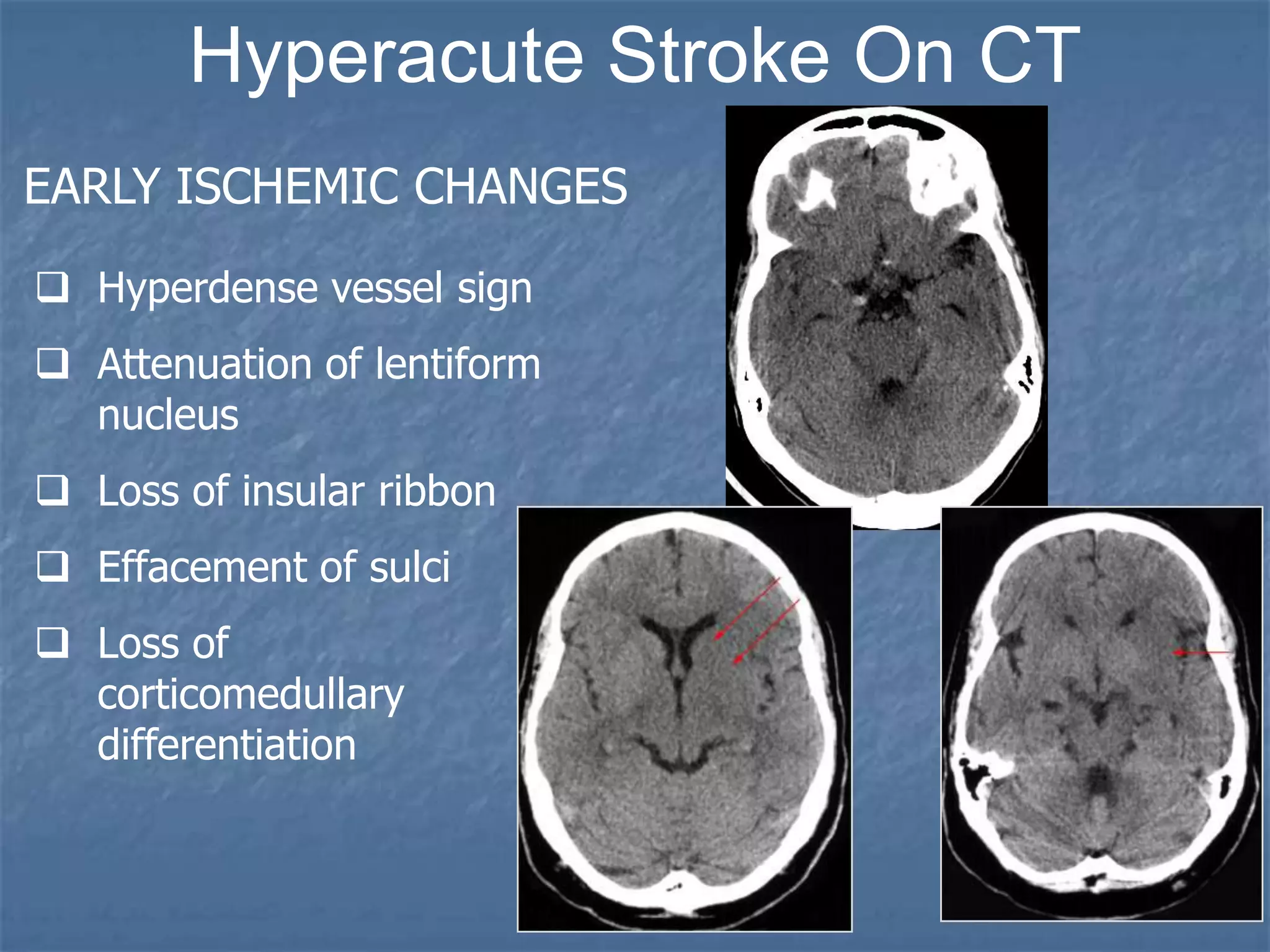 Hyperacute Stroke On CT

EARLY ISCHEMIC CHANGES

❑ Hyperdense vessel sign

❑ Attenuation of lentiform nucleus

❑ Loss of insular ribbon

❑ Effacement of sulci

❑ Loss of corticomedullary differentiation